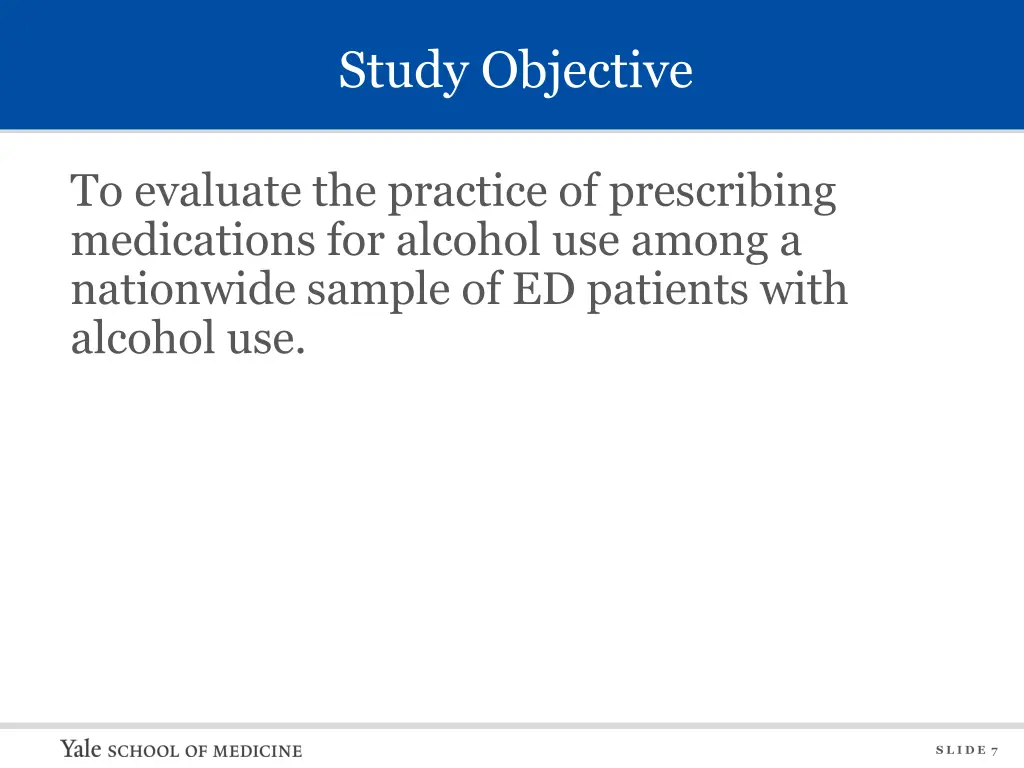 Study Objective

To evaluate the practice of prescribing medications for alcohol use among a nationwide sample of ED patients with alcohol use.

Yale SCHOOL OF MEDICINE

SLIDE 7